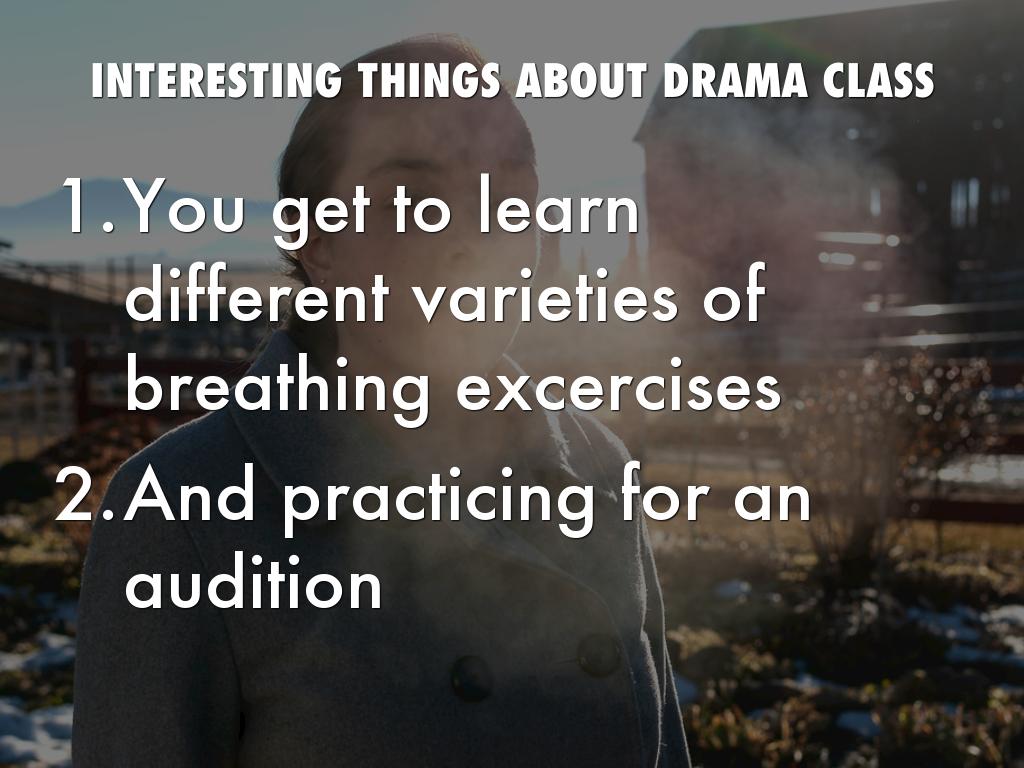 INTERESTING THINGS ABOUT DRAMA CLASS

1. You get to learn different varieties of breathing excercises
2. And practicing for an audition